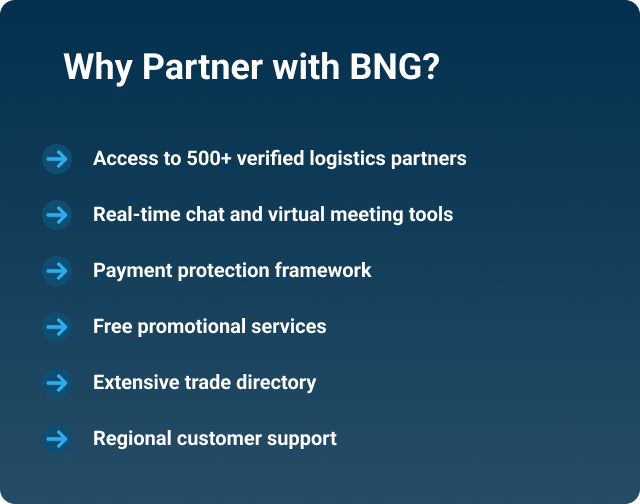 Why Partner with BNG?

Access to 500+ verified logistics partners

Real-time chat and virtual meeting tools

Payment protection framework

Free promotional services

Extensive trade directory

Regional customer support